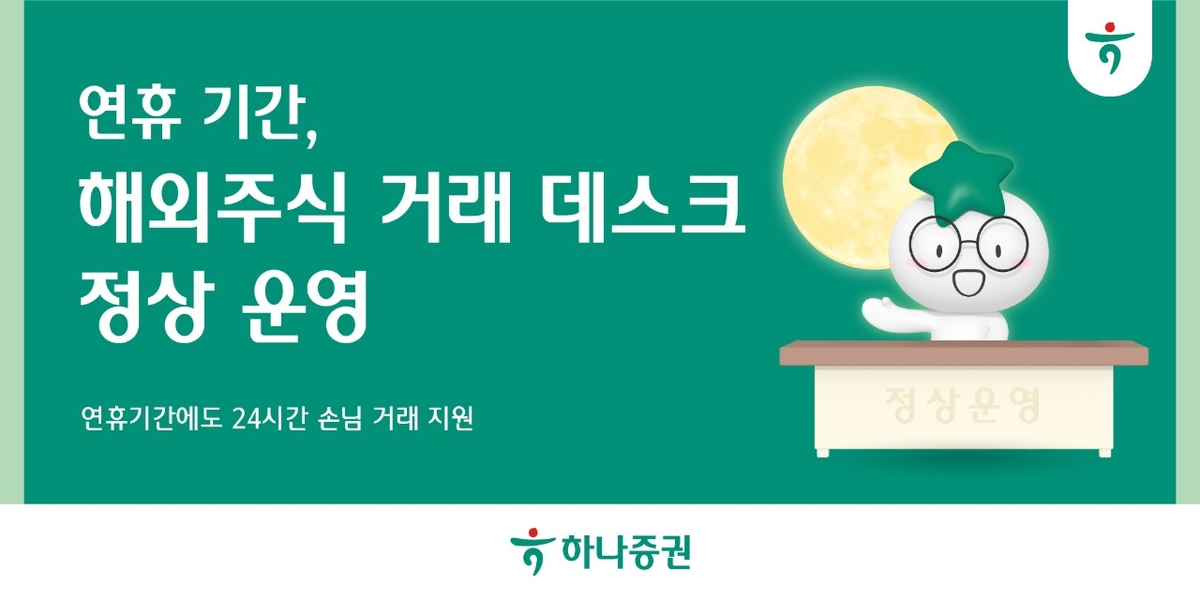 연휴 기간,
해외주식 거래 데스크
정상 운영

연휴기간에도 24시간 손님 거래 지원

정상운영

하나증권